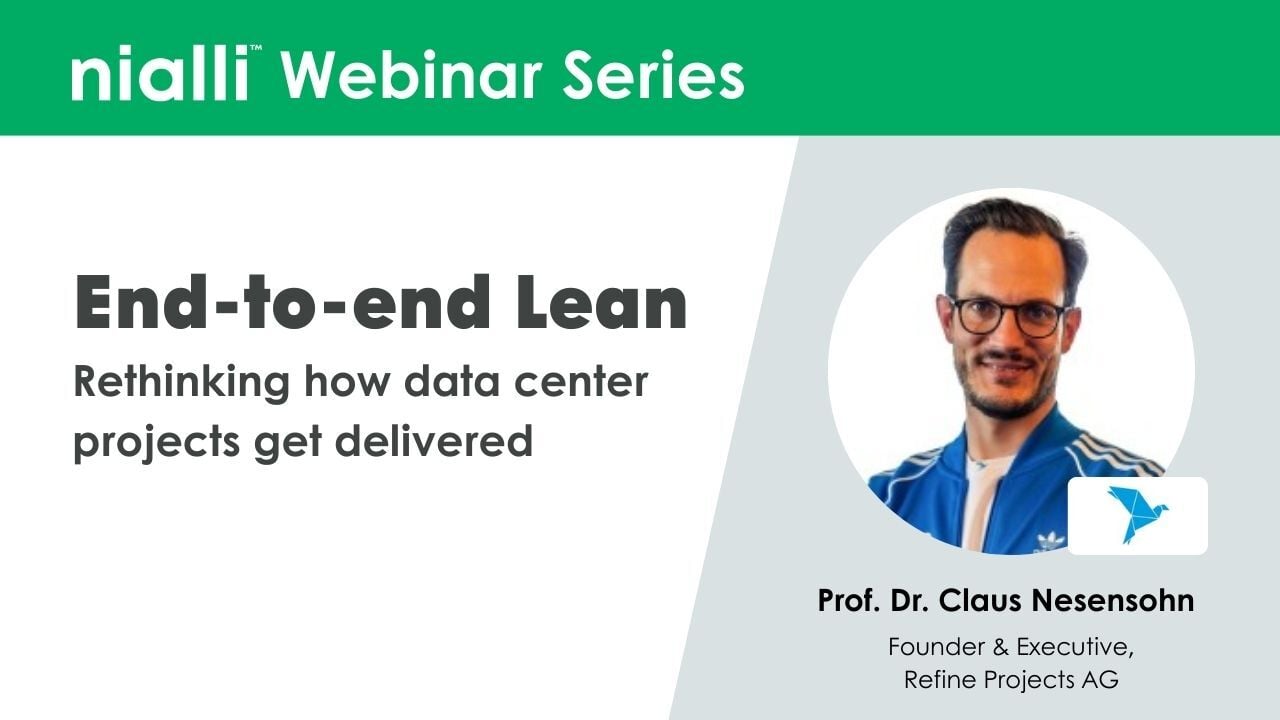 nialli™ Webinar Series

End-to-end Lean
Rethinking how data center projects get delivered

Prof. Dr. Claus Nesensohn
Founder & Executive,
Refine Projects AG